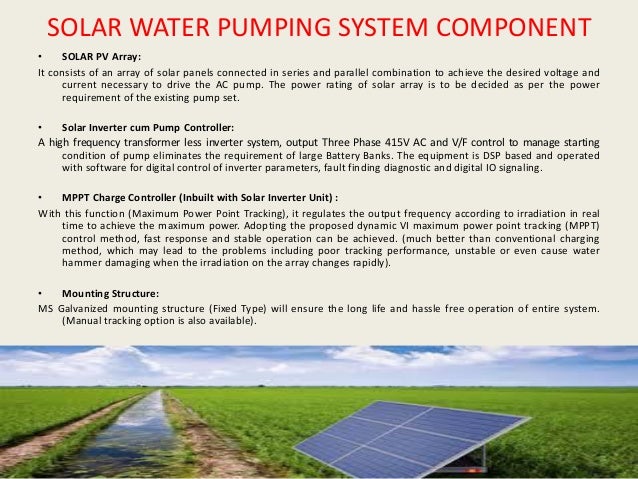 SOLAR WATER PUMPING SYSTEM COMPONENT

• SOLAR PV Array:

It consists of an array of solar panels connected in series and parallel combination to achieve the desired voltage and current necessary to drive the AC pump. The power rating of solar array is to be decided as per the power requirement of the existing pump set.

• Solar Inverter cum Pump Controller:

A high frequency transformer less inverter system, output Three Phase 415V AC and V/F control to manage starting condition of pump eliminates the requirement of large Battery Banks. The equipment is DSP based and operated with software for digital control of inverter parameters, fault finding diagnostic and digital IO signaling.

• MPPT Charge Controller (Inbuilt with Solar Inverter Unit) :

With this function (Maximum Power Point Tracking), it regulates the output frequency according to irradiation in real time to achieve the maximum power. Adopting the proposed dynamic VI maximum power point tracking (MPPT) control method, fast response and stable operation can be achieved. (much better than conventional charging method, which may lead to the problems including poor tracking performance, unstable or even cause water hammer damaging when the irradiation on the array changes rapidly).

• Mounting Structure:

MS Galvanized mounting structure (Fixed Type) will ensure the long life and hassle free operation of entire system. (Manual tracking option is also available).